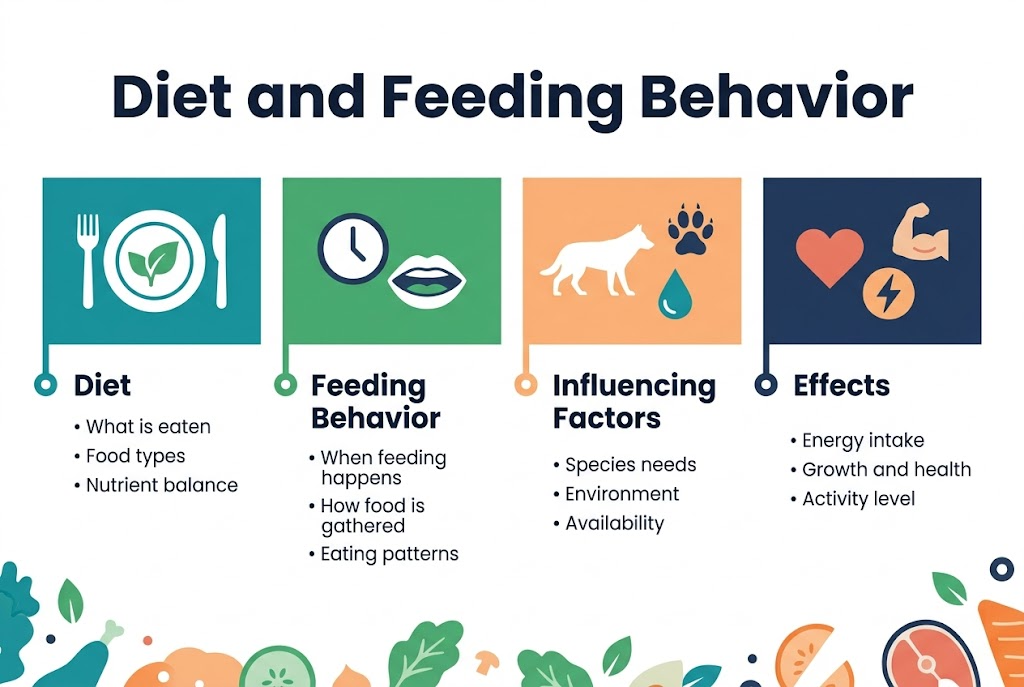 Diet and Feeding Behavior

Diet
• What is eaten
• Food types
• Nutrient balance

Feeding Behavior
• When feeding happens
• How food is gathered
• Eating patterns

Influencing Factors
• Species needs
• Environment
• Availability

Effects
• Energy intake
• Growth and health
• Activity level